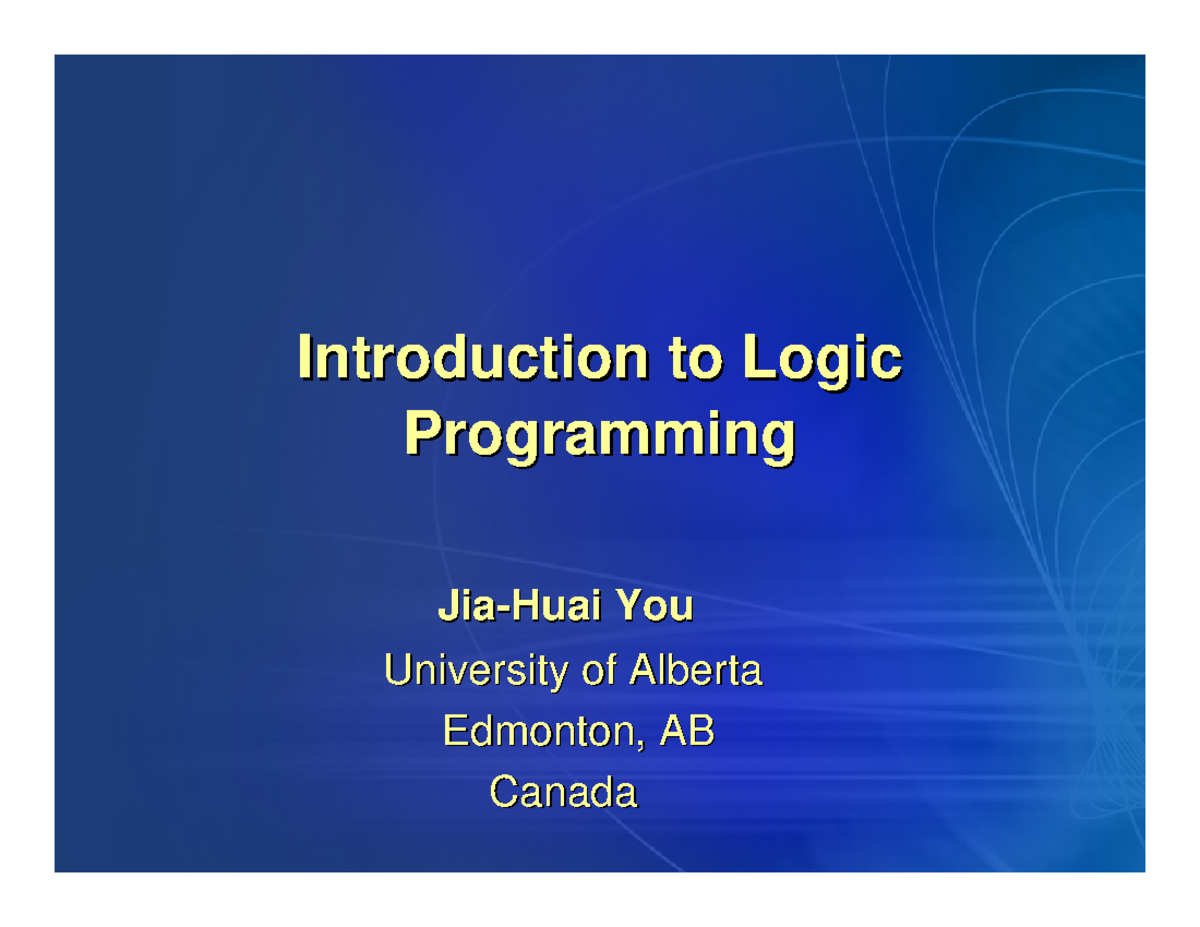 Introduction to Logic Programming

Jia-Huai You

University of Alberta

Edmonton, AB

Canada